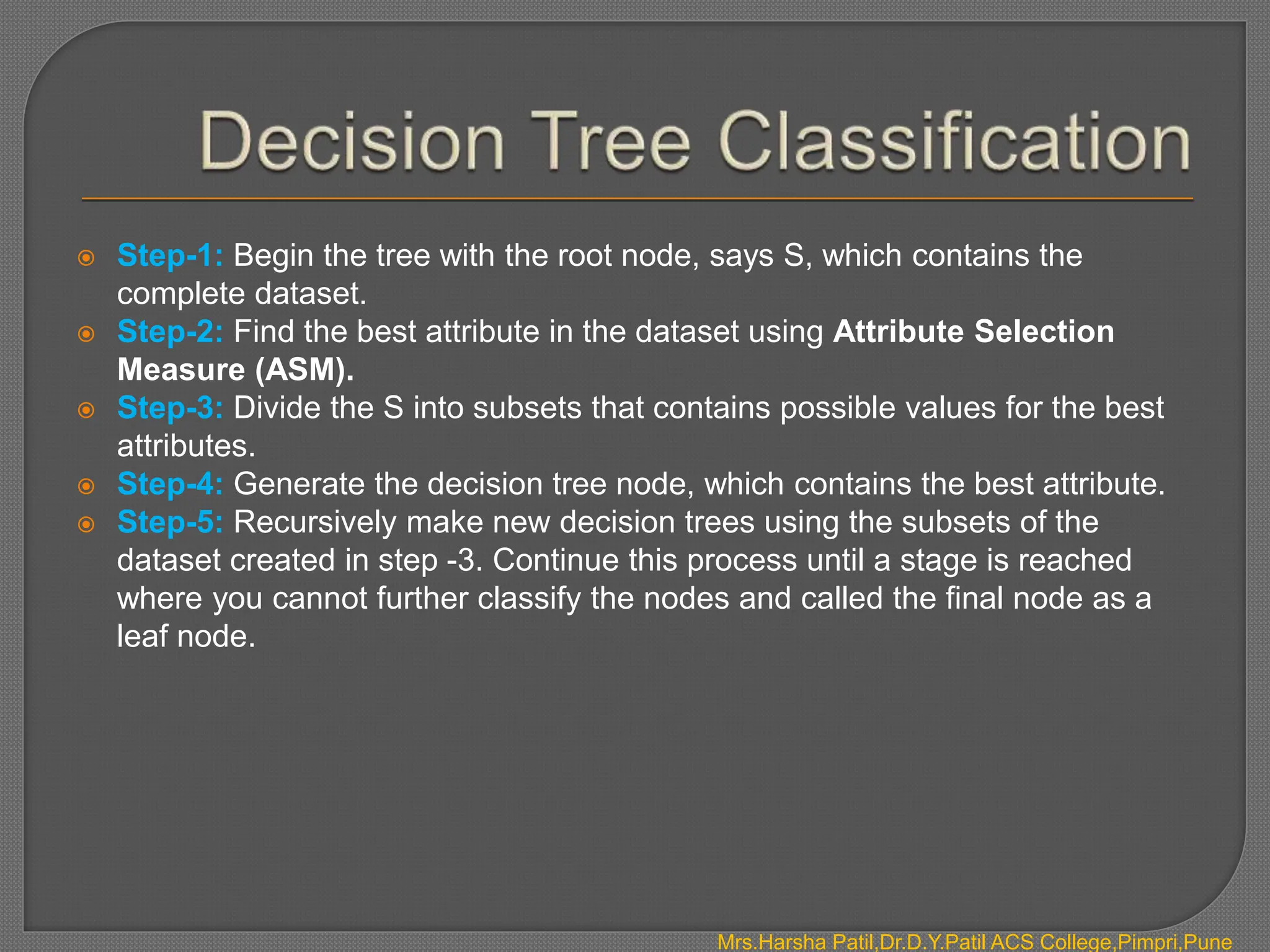 Decision Tree Classification

Step-1: Begin the tree with the root node, says S, which contains the complete dataset.

Step-2: Find the best attribute in the dataset using Attribute Selection Measure (ASM).

Step-3: Divide the S into subsets that contains possible values for the best attributes.

Step-4: Generate the decision tree node, which contains the best attribute.

Step-5: Recursively make new decision trees using the subsets of the dataset created in step -3. Continue this process until a stage is reached where you cannot further classify the nodes and called the final node as a leaf node.

Mrs.Harsha Patil,Dr.D.Y.Patil ACS College,Pimpri,Pune